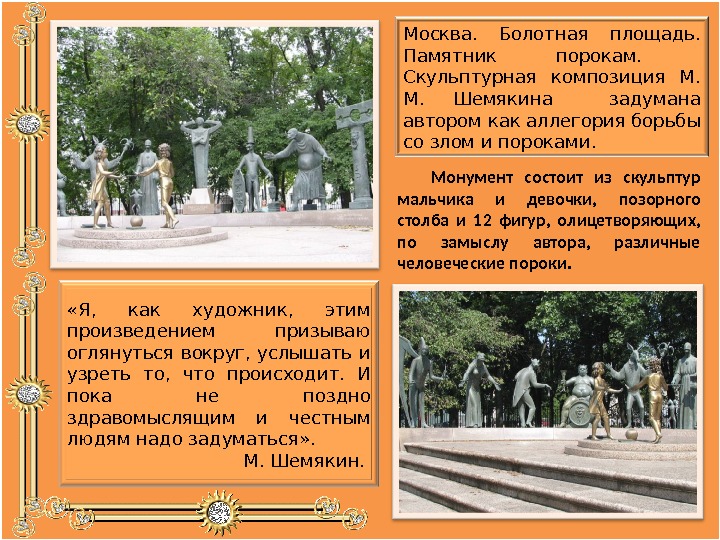 Москва. Болотная площадь. Памятник порокам. Скульптурная композиция М. М. Шемякина задумана автором как аллегория борьбы со злом и пороками.

Монумент состоит из скульптур мальчика и девочки, позорного столба и 12 фигур, олицетворяющих, по замыслу автора, различные человеческие пороки.

«Я, как художник, этим произведением призываю оглянуться вокруг, услышать и узреть то, что происходит. И пока не поздно здравомыслящим и честным людям надо задуматься».
М. Шемякин.